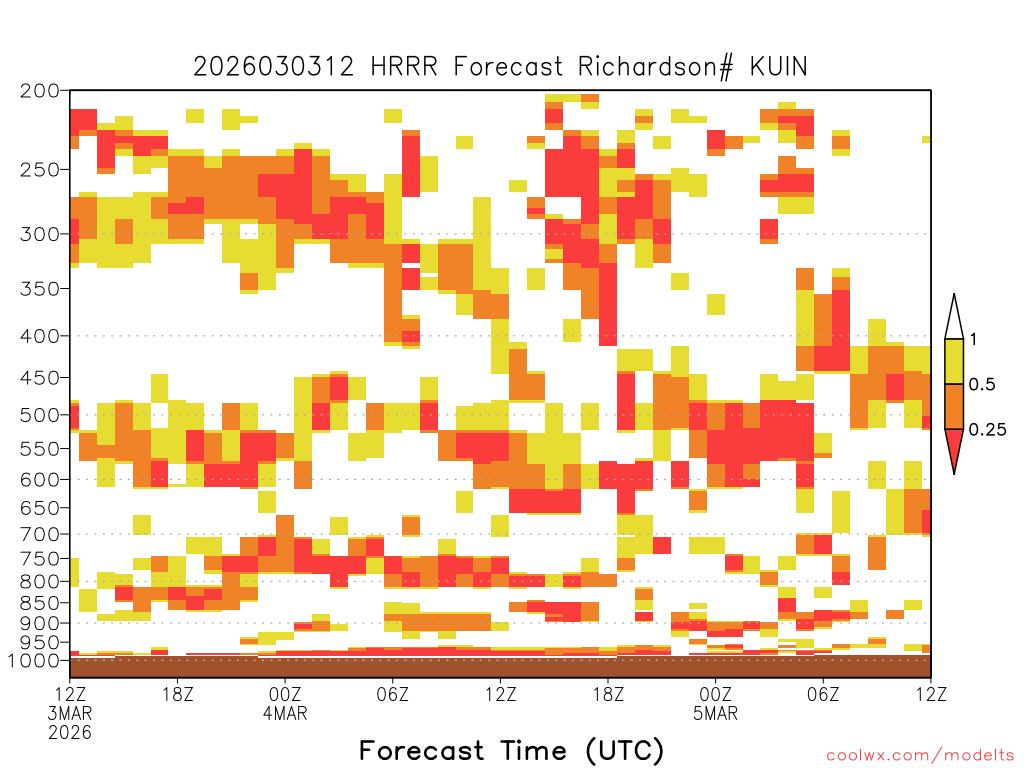 2026030312 HRRR Forecast Richardson# KUIN

200
250
300
350
400
450
500
550
600
650
700
750
800
850
900
950
1000

1
0.5
0.25

12Z 3MAR 2026
18Z
00Z 4MAR
06Z
12Z
18Z
00Z 5MAR
06Z
12Z

Forecast Time (UTC)

coolwx.com/modelts